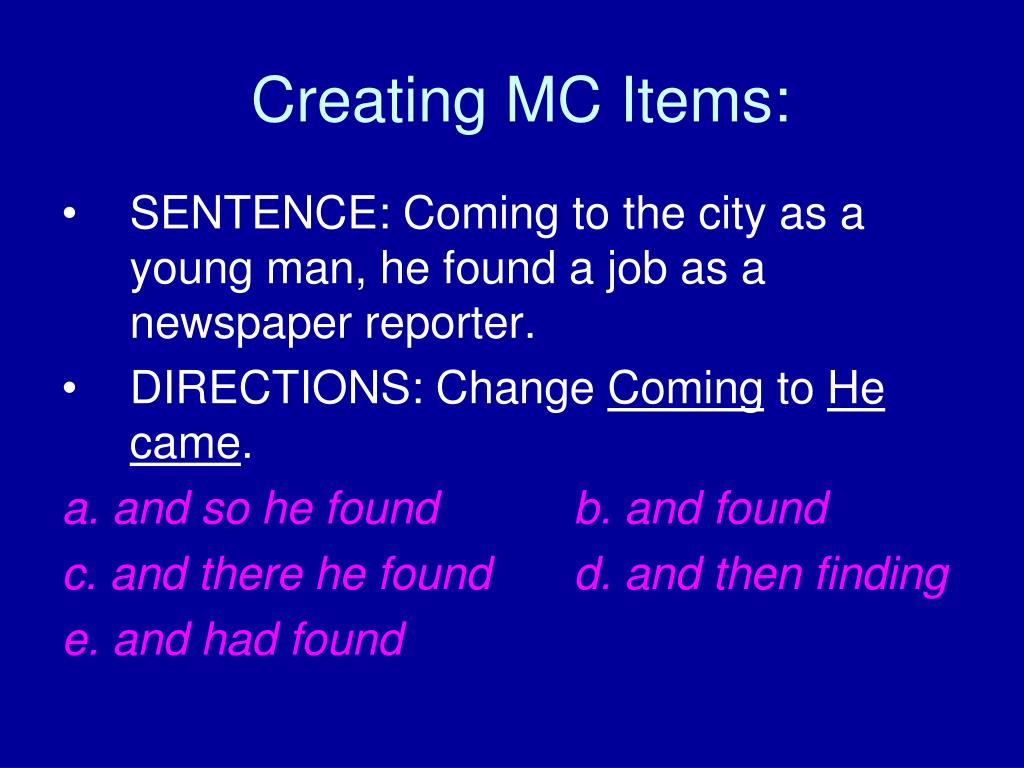 Creating MC Items:

• SENTENCE: Coming to the city as a young man, he found a job as a newspaper reporter.

• DIRECTIONS: Change Coming to He came.

a. and so he found
b. and found
c. and there he found
d. and then finding
e. and had found